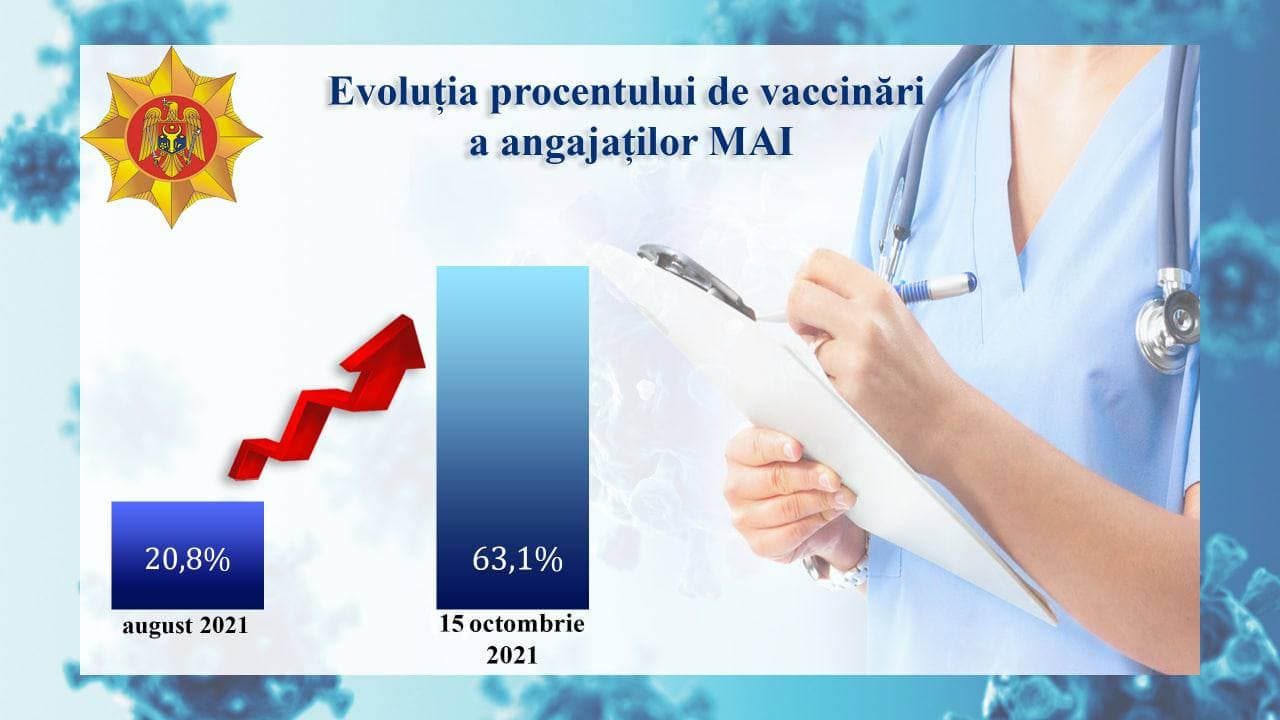 Evoluția procentului de vaccinări a angajaților MAI

20,8%
august 2021

63,1%
15 octombrie 2021